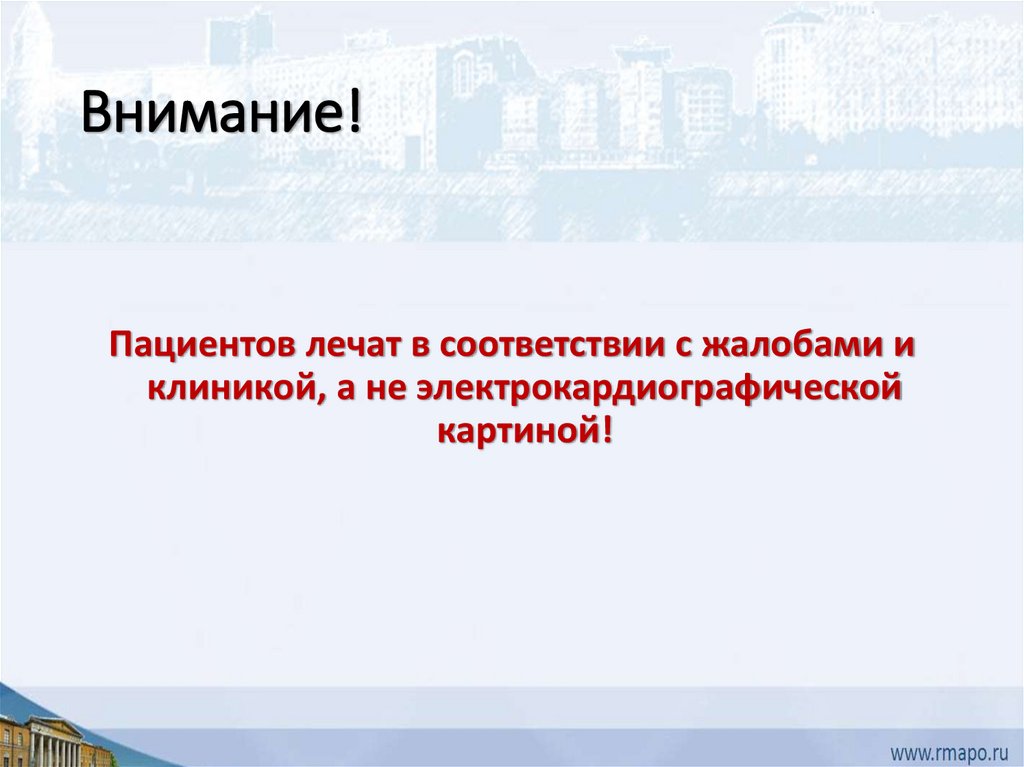 Внимание!

Пациентов лечат в соответствии с жалобами и клиникой, а не электрокардиографической картиной!

www.rmapo.ru